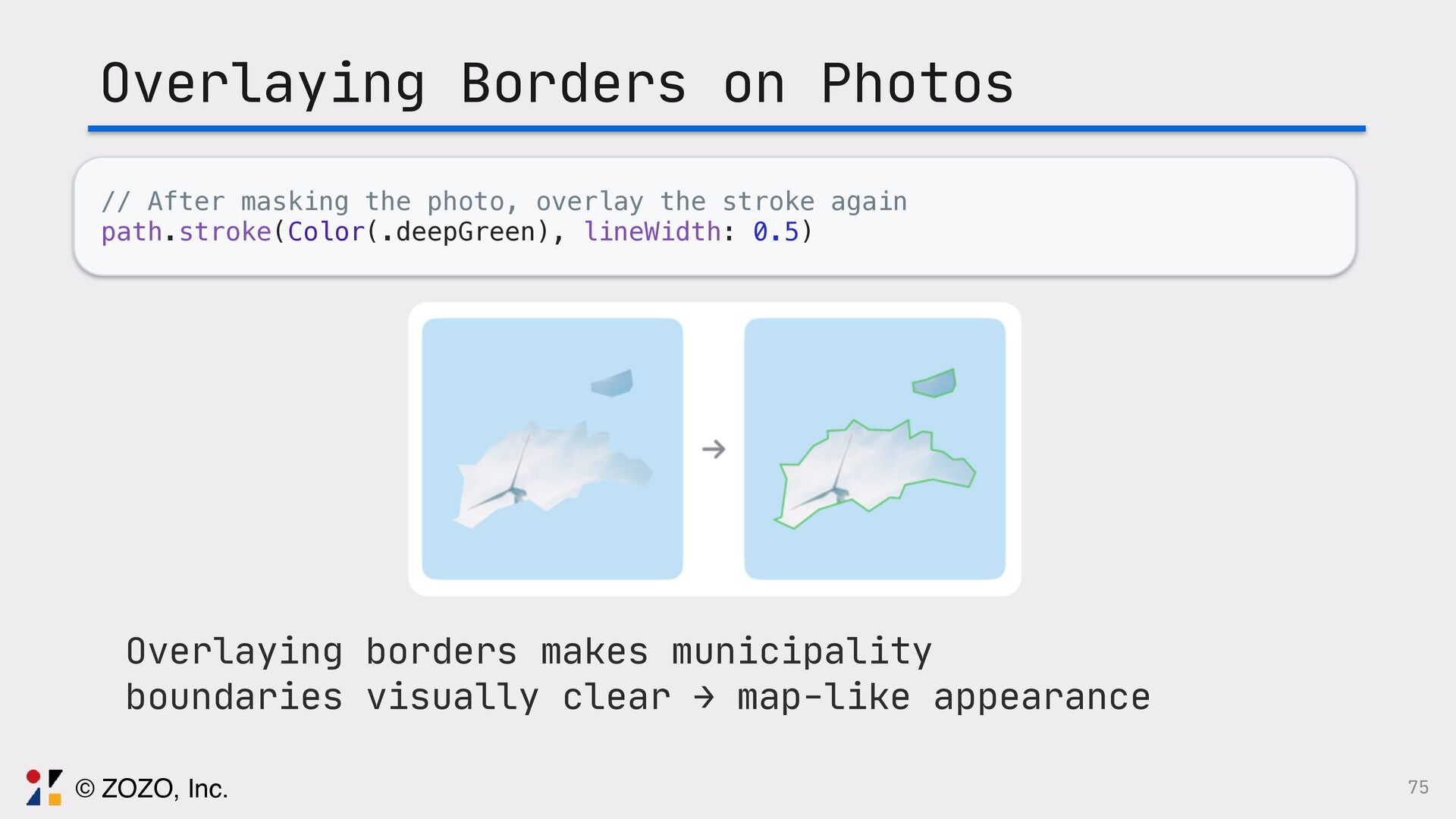 Overlaying Borders on Photos

// After masking the photo, overlay the stroke again
path.stroke(Color(.deepGreen), lineWidth: 0.5)

→

Overlaying borders makes municipality boundaries visually clear → map-like appearance

© ZOZO, Inc.

75